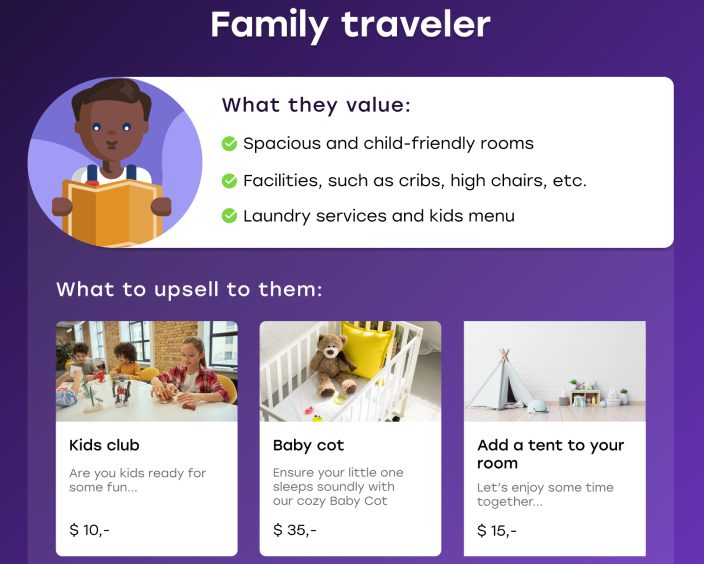 Family traveler

What they value:

Spacious and child-friendly rooms

Facilities, such as cribs, high chairs, etc.

Laundry services and kids menu

What to upsell to them:

Kids club

Are you kids ready for some fun...

$ 10,-

Baby cot

Ensure your little one sleeps soundly with our cozy Baby Cot

$ 35,-

Add a tent to your room

Let's enjoy some time together...

$ 15,-